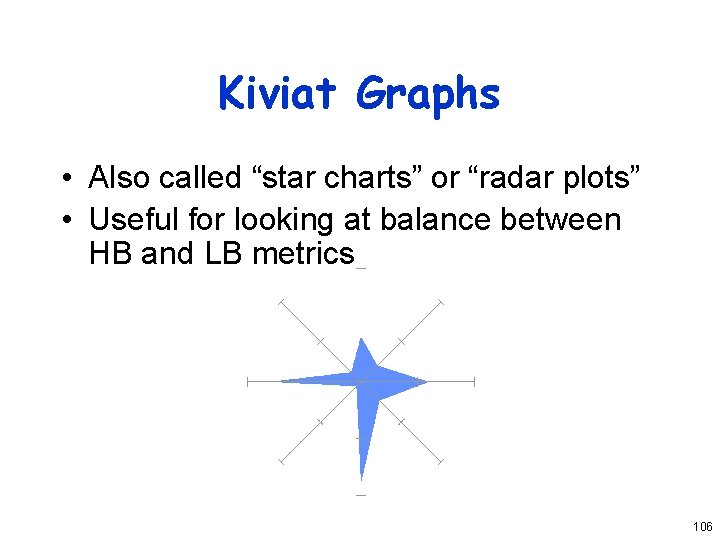 Kiviat Graphs

• Also called “star charts” or “radar plots”
• Useful for looking at balance between HB and LB metrics

106